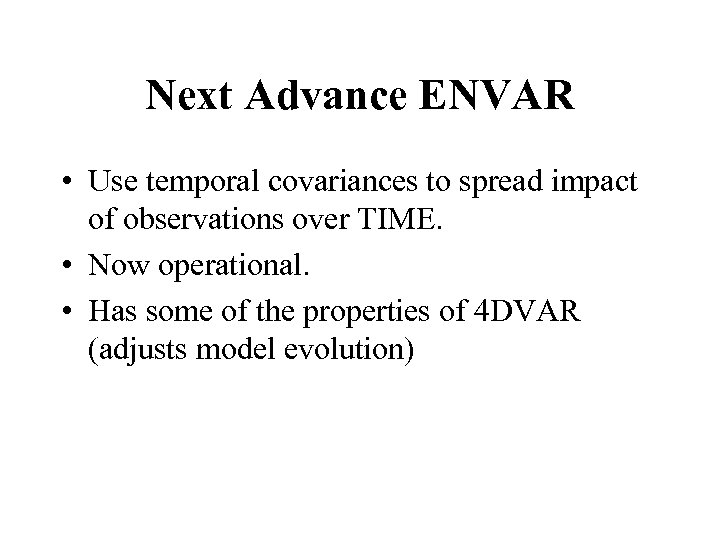 Next Advance ENVAR

• Use temporal covariances to spread impact of observations over TIME.
• Now operational.
• Has some of the properties of 4DVAR (adjusts model evolution)